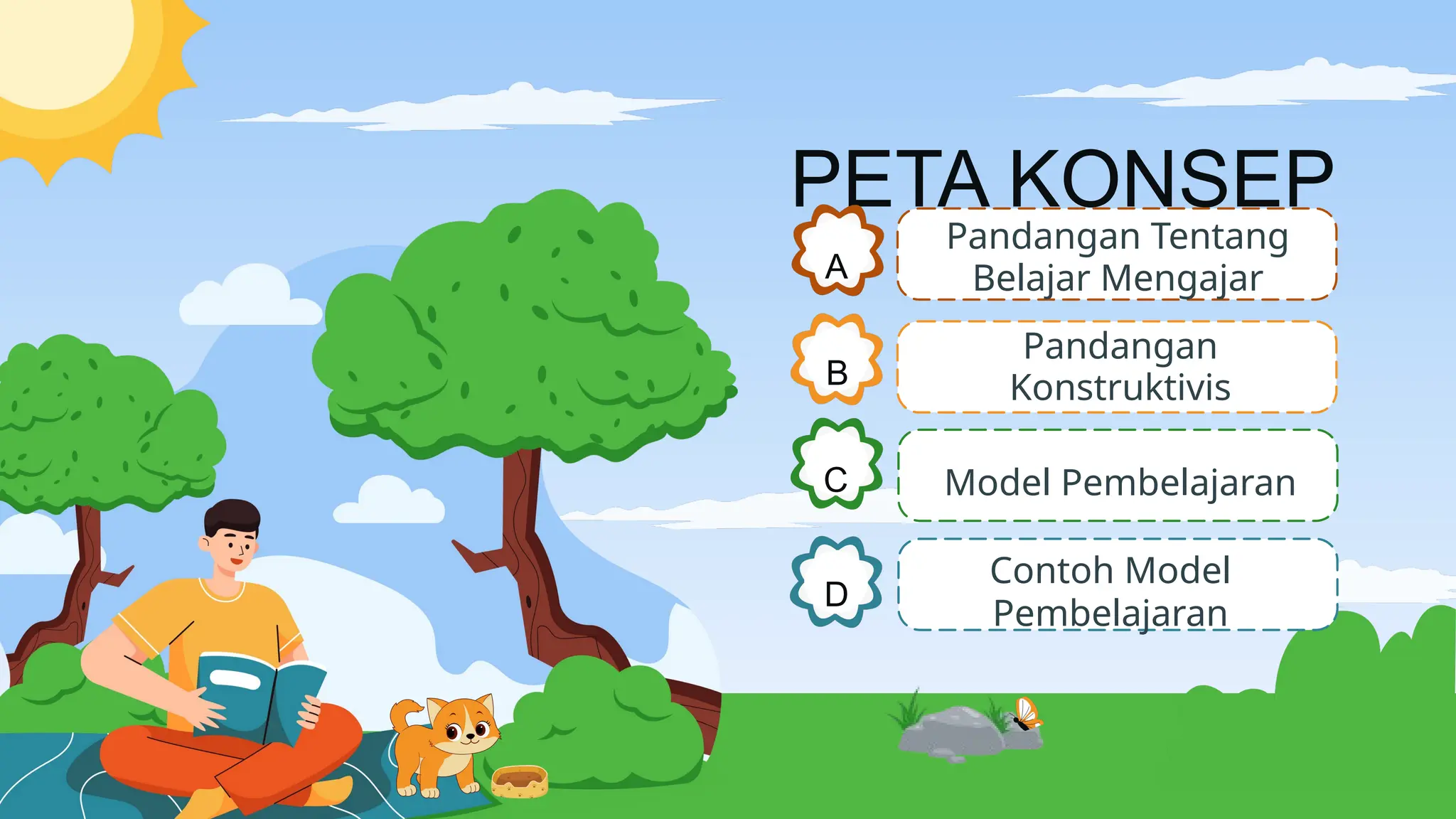 PETA KONSEP

A
Pandangan Tentang Belajar Mengajar

B
Pandangan Konstruktivis

C
Model Pembelajaran

D
Contoh Model Pembelajaran